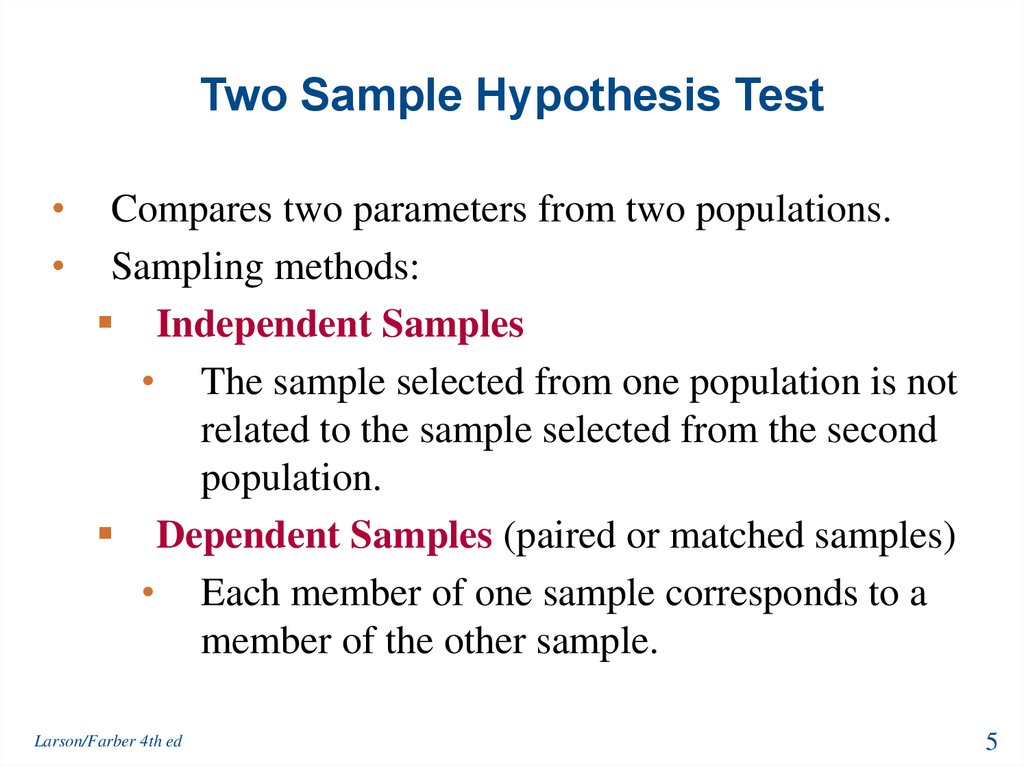 Two Sample Hypothesis Test

• Compares two parameters from two populations.
• Sampling methods:
▪ Independent Samples
• The sample selected from one population is not related to the sample selected from the second population.
▪ Dependent Samples (paired or matched samples)
• Each member of one sample corresponds to a member of the other sample.

Larson/Farber 4th ed

5